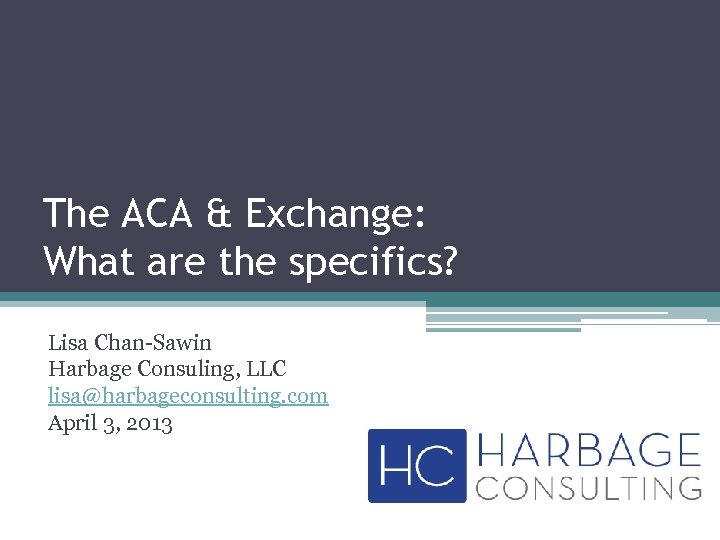 The ACA & Exchange: What are the specifics?

Lisa Chan-Sawin
Harbage Consuling, LLC
lisa@harbageconsulting.com
April 3, 2013

HC HARBAGE CONSULTING